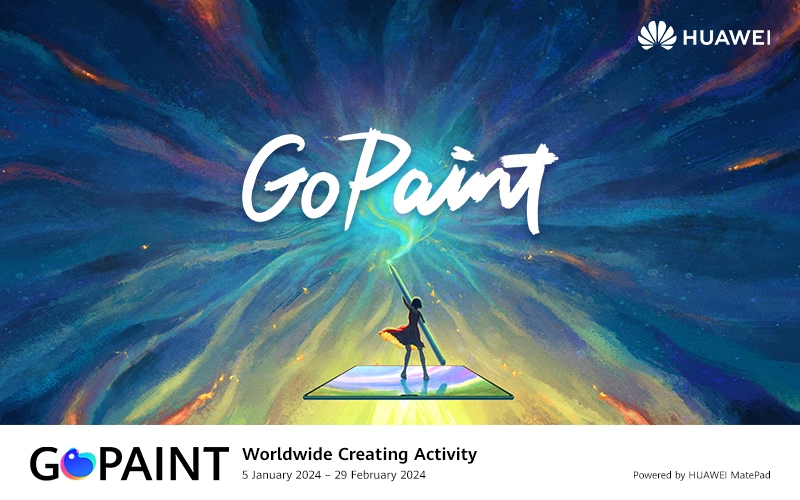 HUAWEI

GoPaint

GOPAINT

Worldwide Creating Activity

5 January 2024 – 29 February 2024

Powered by HUAWEI MatePad